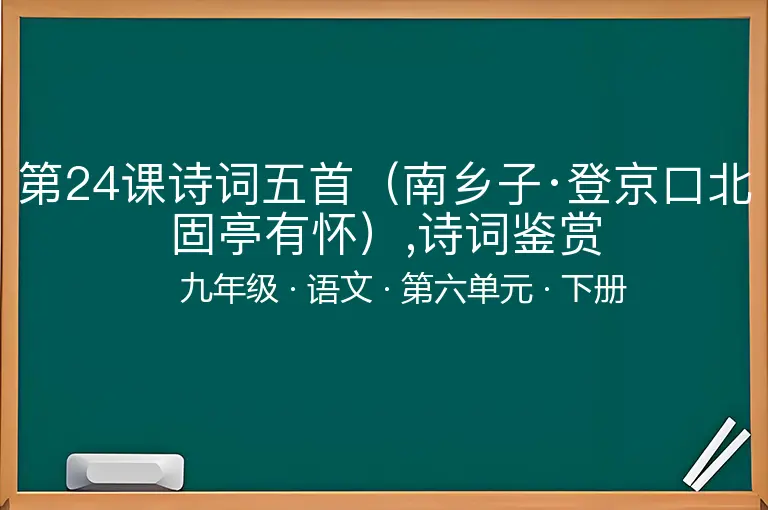 第24课诗词五首（南乡子·登京口北固亭有怀）,诗词鉴赏

九年级 · 语文 · 第六单元 · 下册